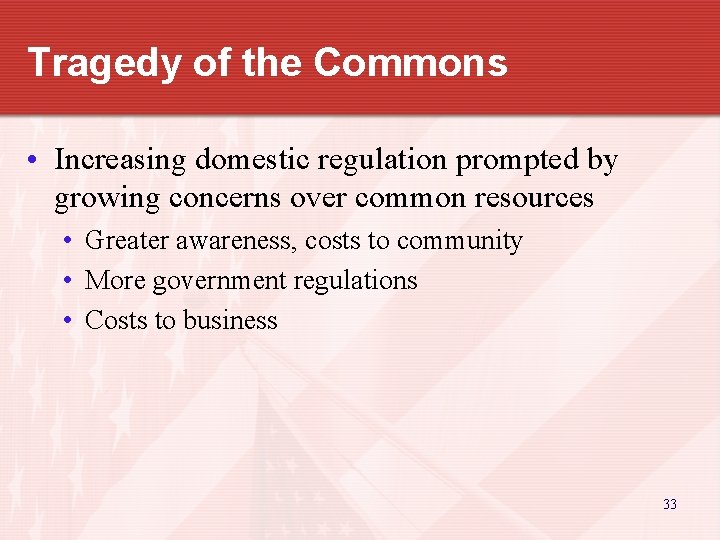 Tragedy of the Commons

• Increasing domestic regulation prompted by growing concerns over common resources
  • Greater awareness, costs to community
  • More government regulations
  • Costs to business

33